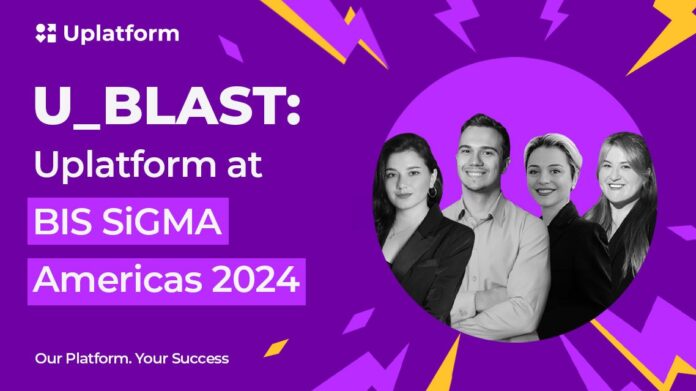 Uplatform

U_BLAST:
Uplatform at
BIS SiGMA
Americas 2024

Our Platform. Your Success